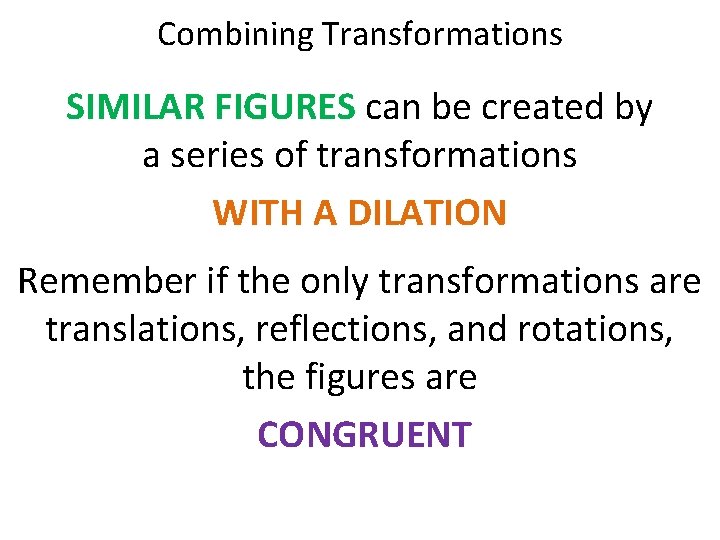 Combining Transformations

SIMILAR FIGURES can be created by a series of transformations

WITH A DILATION

Remember if the only transformations are translations, reflections, and rotations, the figures are

CONGRUENT